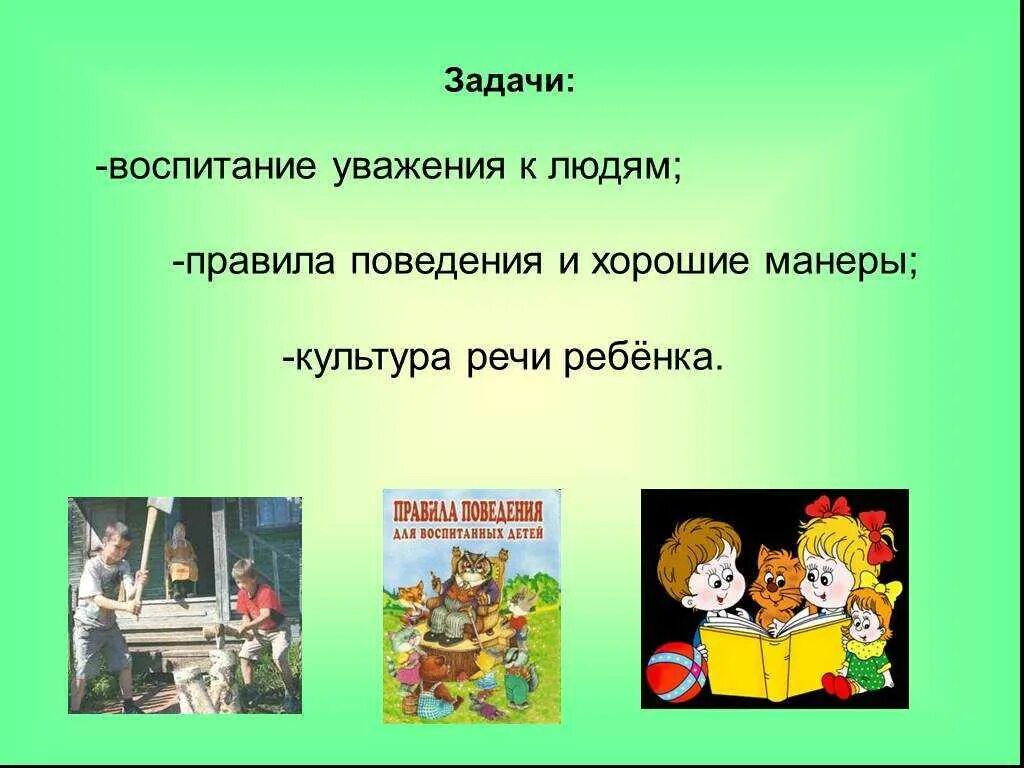 Задачи:

-воспитание уважения к людям;

-правила поведения и хорошие манеры;

-культура речи ребёнка.

ПРАВИЛА ПОВЕДЕНИЯ
ДЛЯ ВОСПИТАННЫХ ДЕТЕЙ